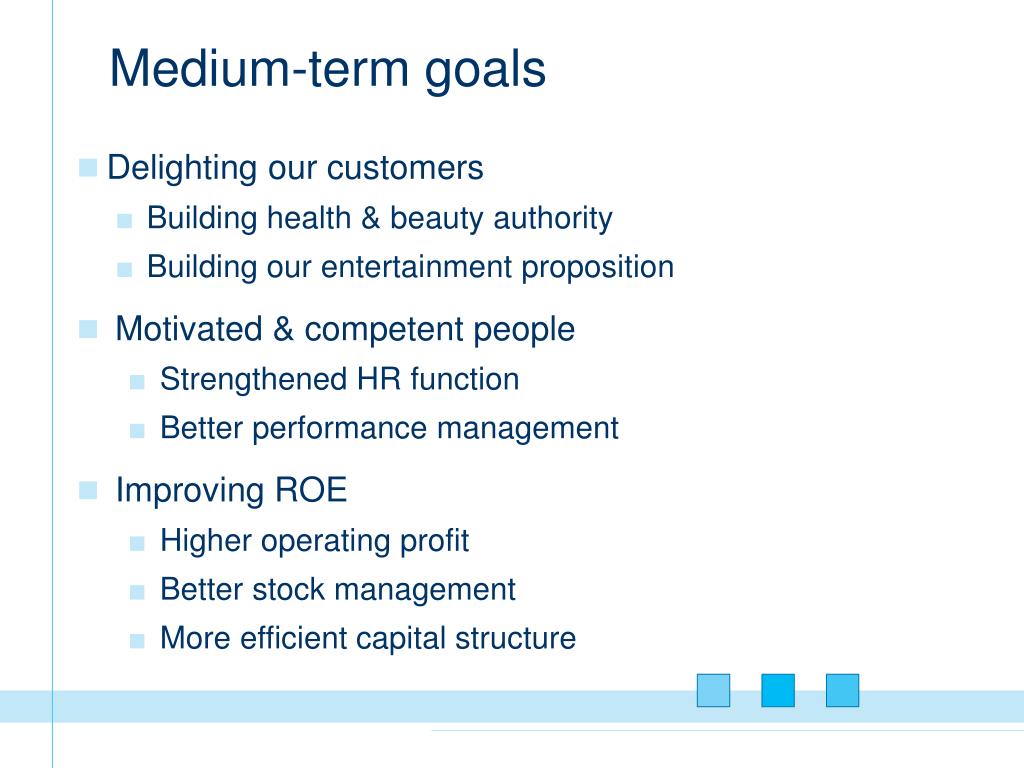 Medium-term goals

Delighting our customers
Building health & beauty authority
Building our entertainment proposition

Motivated & competent people
Strengthened HR function
Better performance management

Improving ROE
Higher operating profit
Better stock management
More efficient capital structure